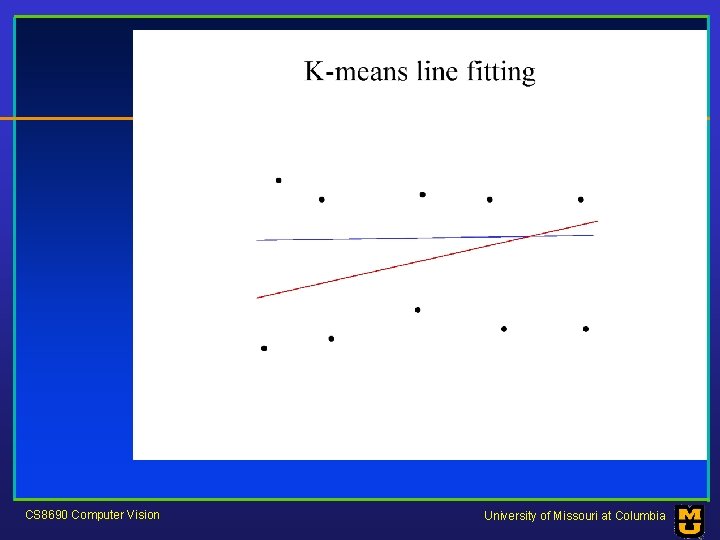 K-means line fitting

CS8690 Computer Vision

University of Missouri at Columbia

MU